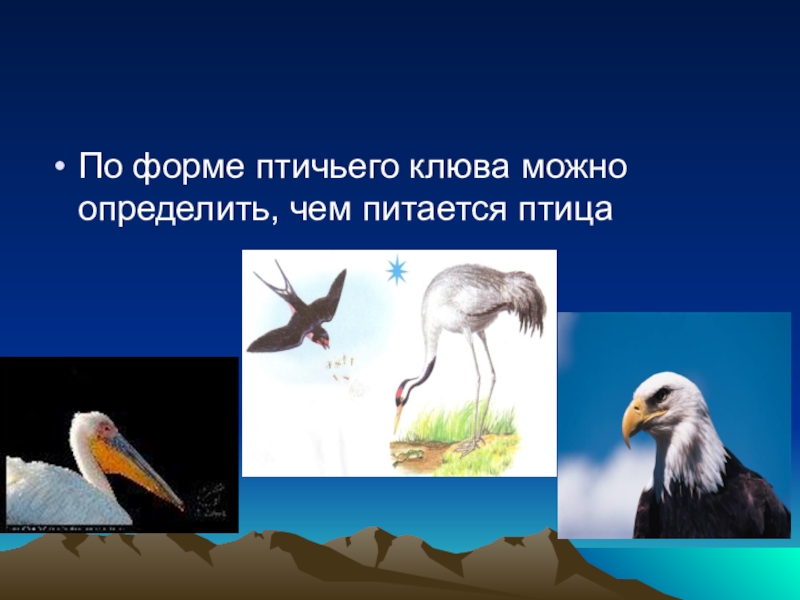 • По форме птичьего клюва можно определить, чем питается птица